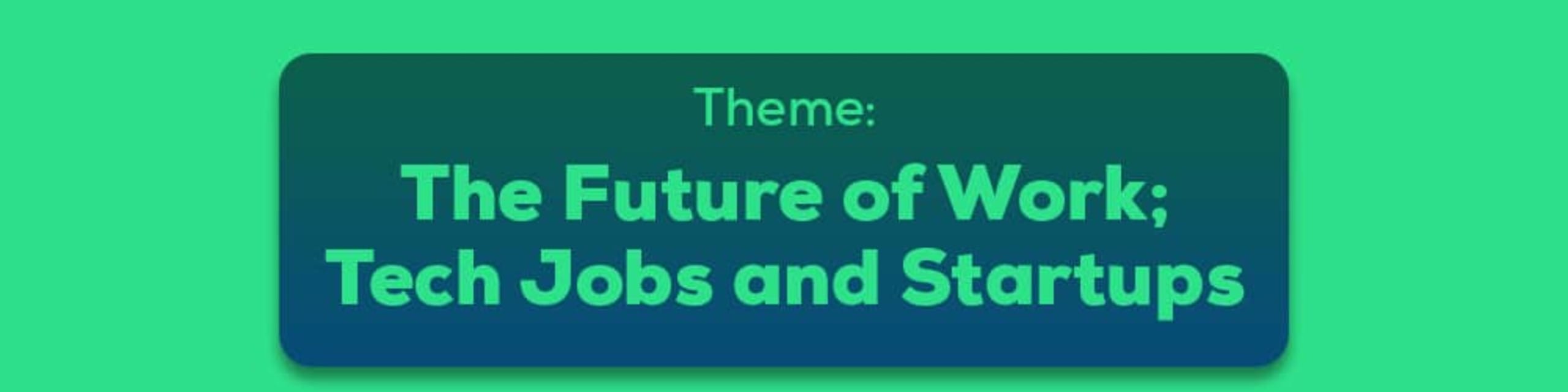 Theme:

The Future of Work; Tech Jobs and Startups